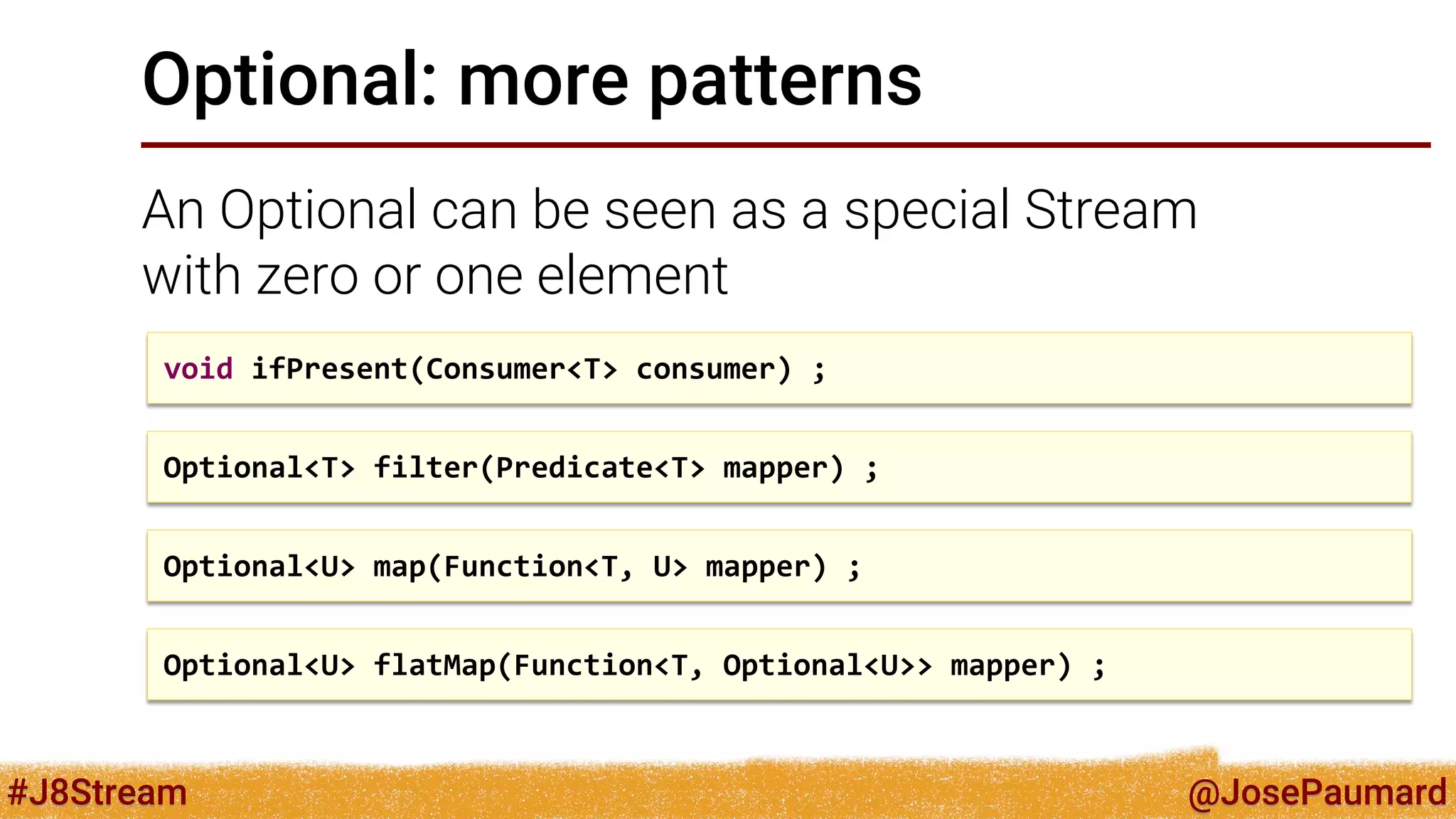 Optional: more patterns

An Optional can be seen as a special Stream with zero or one element

void ifPresent(Consumer<T> consumer) ;

Optional<T> filter(Predicate<T> mapper) ;

Optional<U> map(Function<T, U> mapper) ;

Optional<U> flatMap(Function<T, Optional<U>> mapper) ;

#J8Stream

@JosePaumard